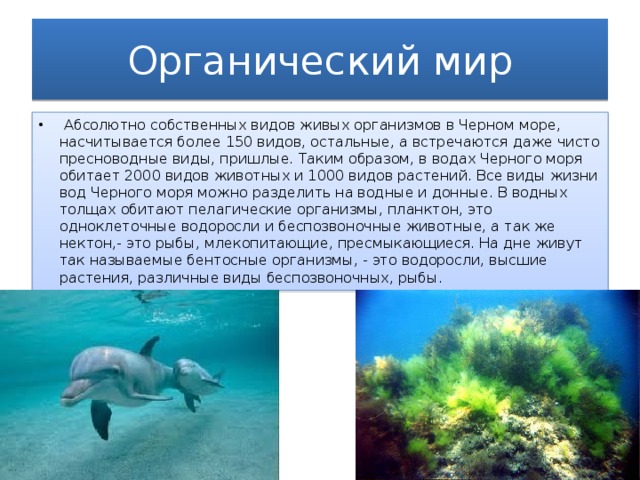 Органический мир

• Абсолютно собственных видов живых организмов в Черном море, насчитывается более 150 видов, остальные, а встречаются даже чисто пресноводные виды, пришлые. Таким образом, в водах Черного моря обитает 2000 видов животных и 1000 видов растений. Все виды жизни вод Черного моря можно разделить на водные и донные. В водных толщах обитают пелагические организмы, планктон, это одноклеточные водоросли и беспозвоночные животные, а так же нектон,- это рыбы, млекопитающие, пресмыкающиеся. На дне живут так называемые бентосные организмы, - это водоросли, высшие растения, различные виды беспозвоночных, рыбы.